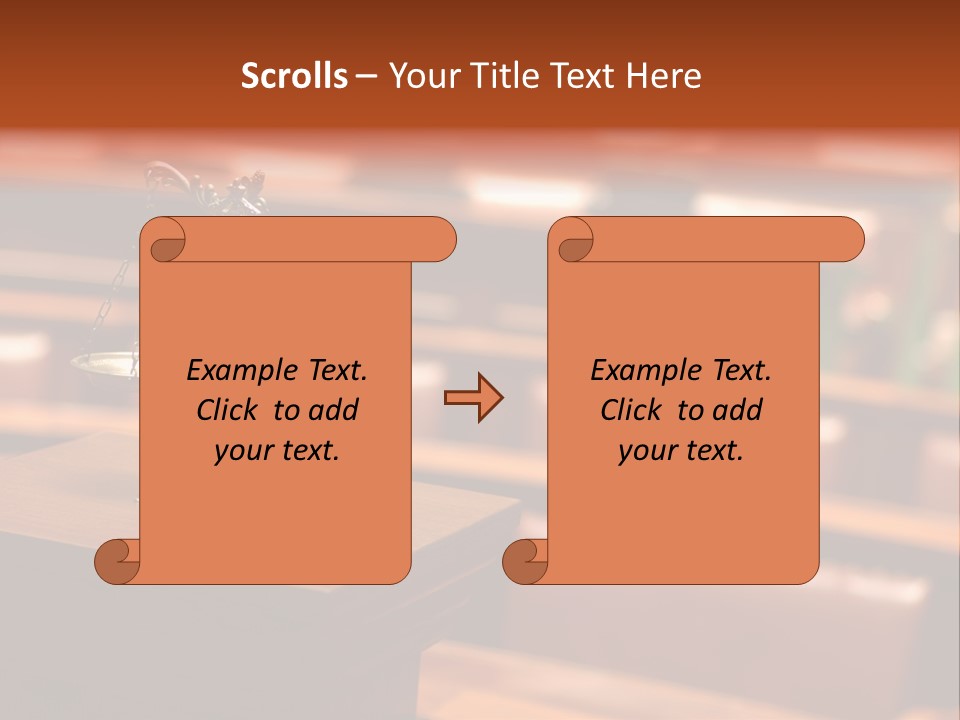 Scrolls – Your Title Text Here

Example Text. Click to add your text.

Example Text. Click to add your text.